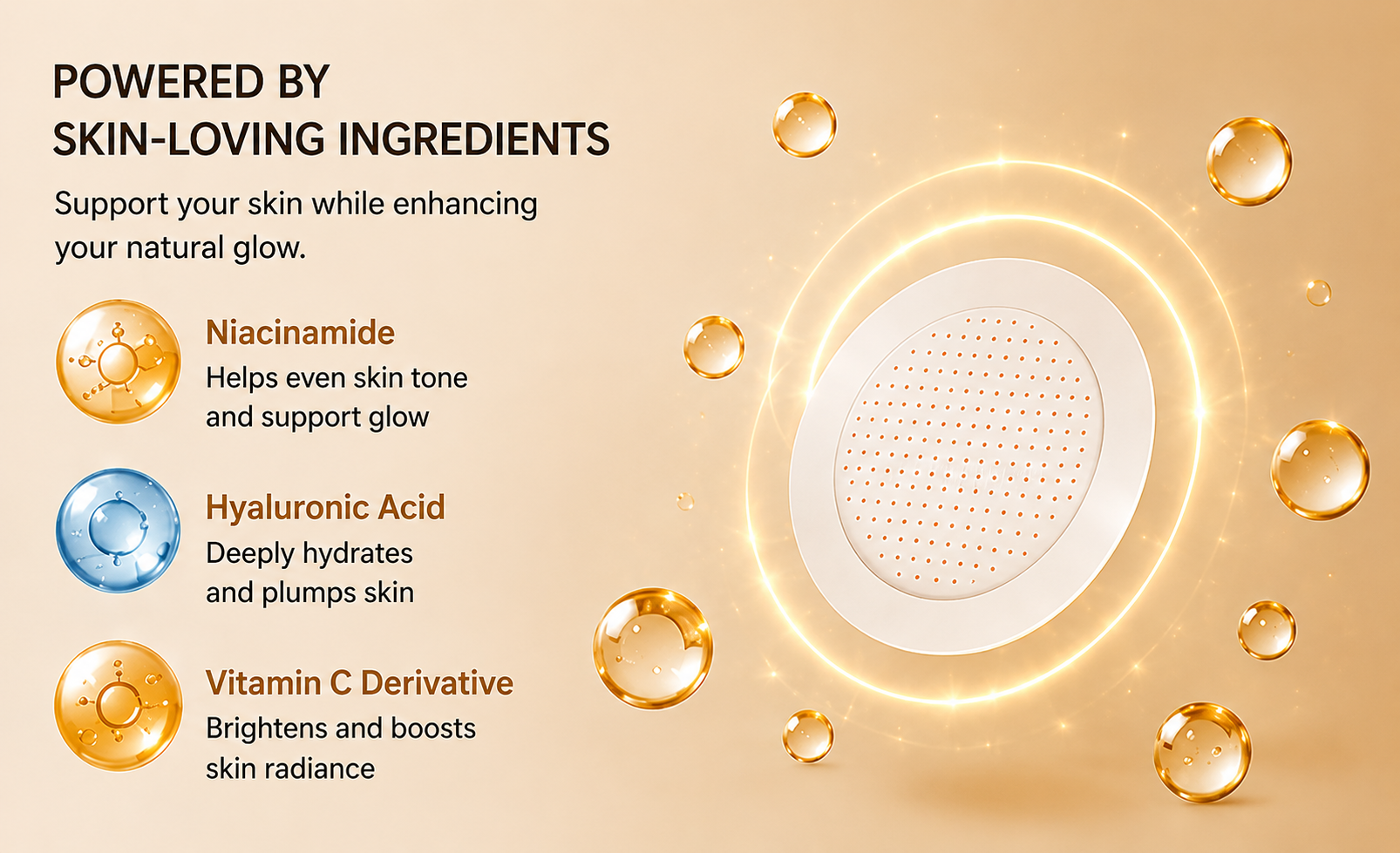 POWERED BY
SKIN-LOVING INGREDIENTS

Support your skin while enhancing your natural glow.

Niacinamide
Helps even skin tone and support glow

Hyaluronic Acid
Deeply hydrates and plumps skin

Vitamin C Derivative
Brightens and boosts skin radiance